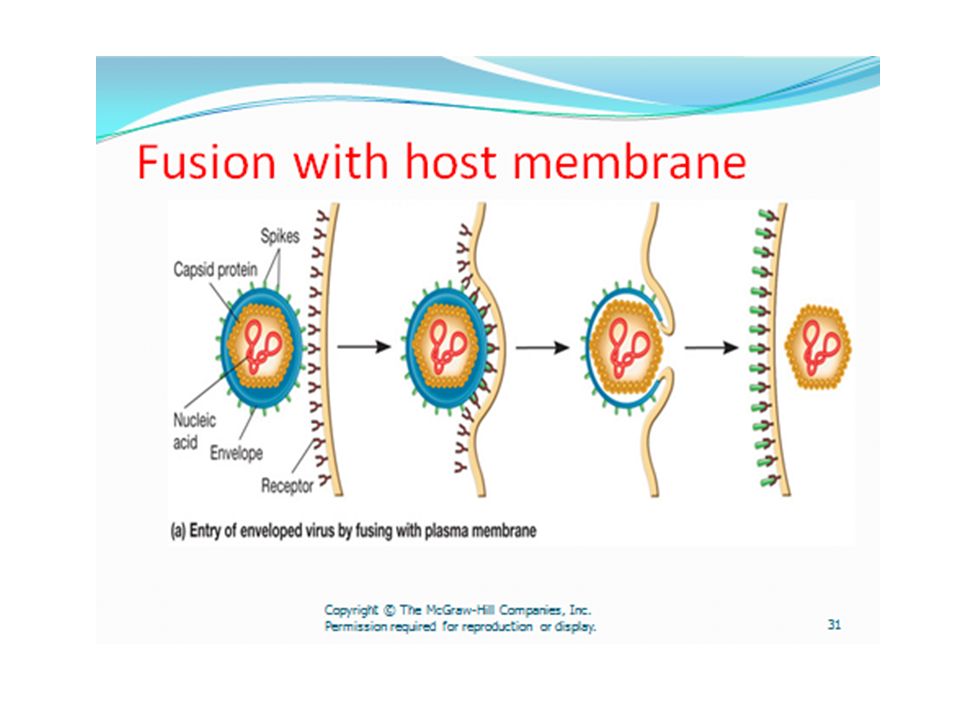 Fusion with host membrane

Spikes
Capsid protein
Nucleic acid
Envelope
Receptor

(a) Entry of enveloped virus by fusing with plasma membrane

Copyright © The McGraw-Hill Companies, Inc. Permission required for reproduction or display.

31